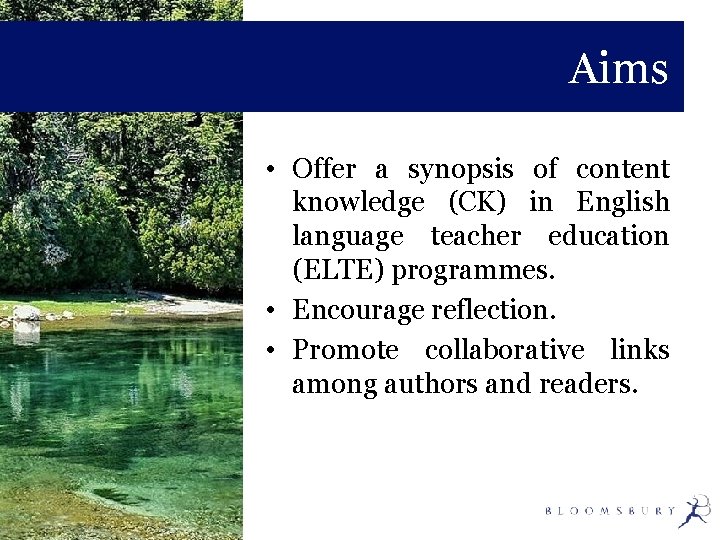 Aims

• Offer a synopsis of content knowledge (CK) in English language teacher education (ELTE) programmes.
• Encourage reflection.
• Promote collaborative links among authors and readers.

BLOOMSBURY